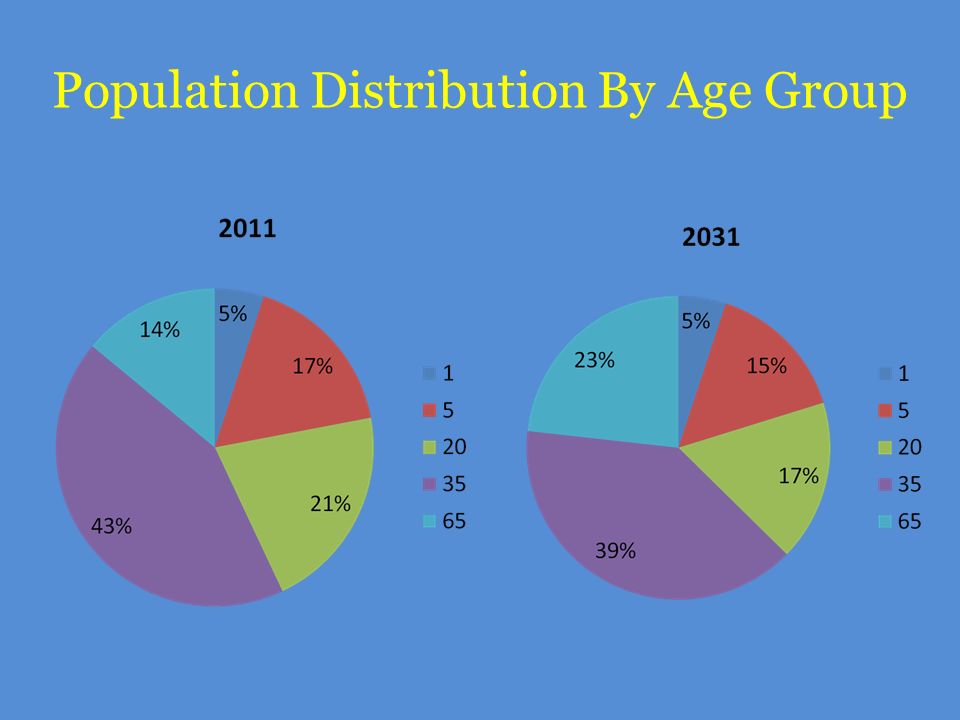 Population Distribution By Age Group

2011

5%
17%
21%
43%
14%

1
5
20
35
65

2031

5%
15%
17%
39%
23%

1
5
20
35
65